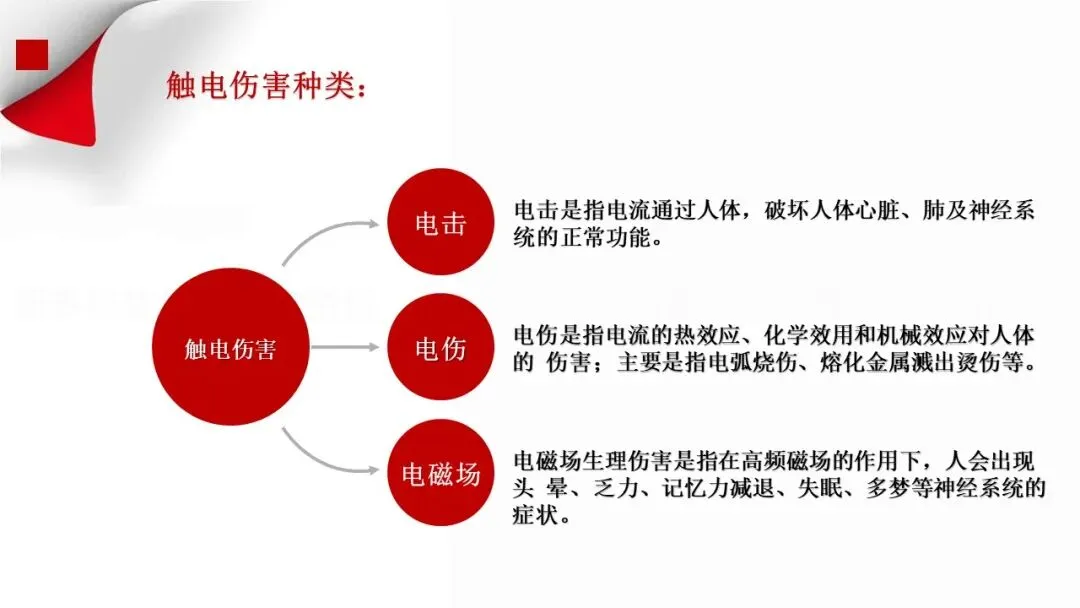 触电伤害种类：

触电伤害

电击

电击是指电流通过人体，破坏人体心脏、肺及神经系统的正常功能。

电伤

电伤是指电流的热效应、化学效用和机械效应对人体的 伤害；主要是指电弧烧伤、熔化金属溅出烫伤等。

电磁场

电磁场生理伤害是指在高频磁场的作用下，人会出现头 晕、乏力、记忆力减退、失眠、多梦等神经系统的症状。